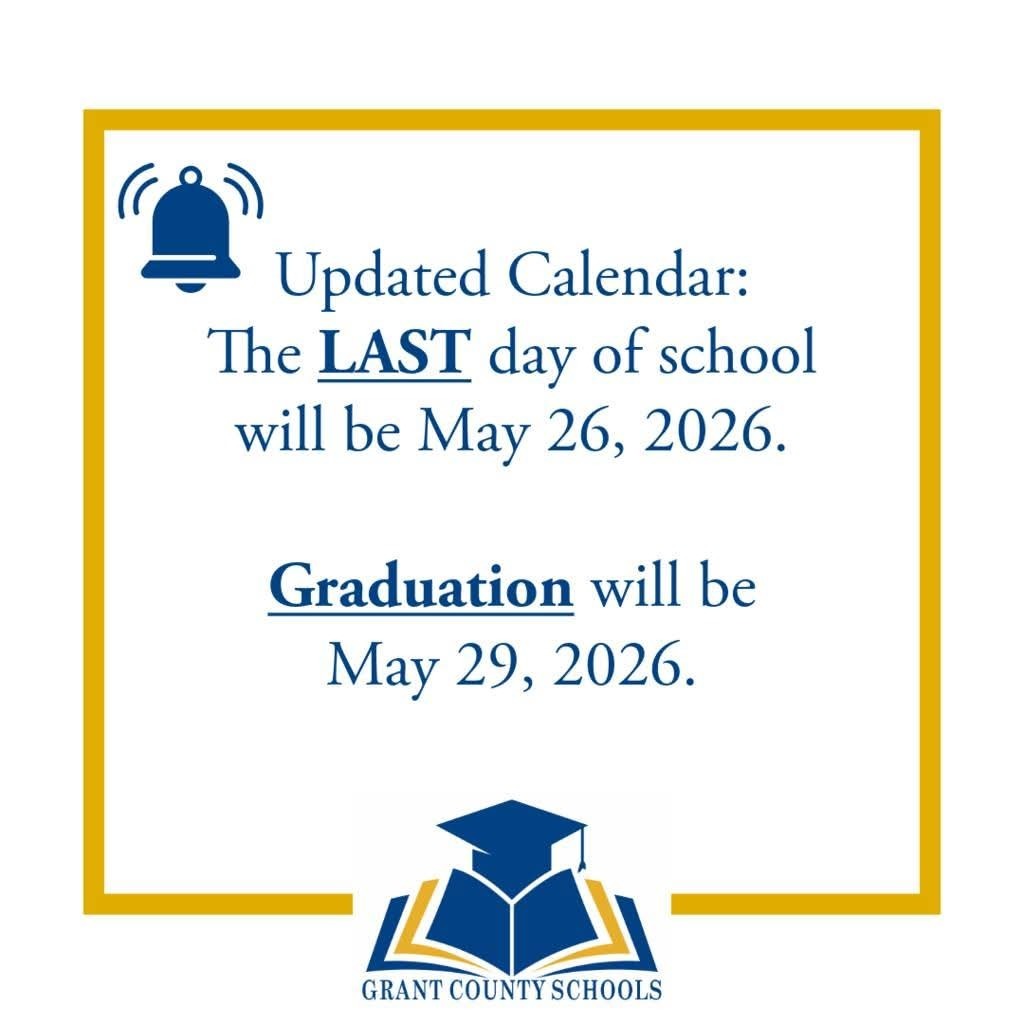 Updated Calendar:
The LAST day of school will be May 26, 2026.

Graduation will be May 29, 2026.

GRANT COUNTY SCHOOLS